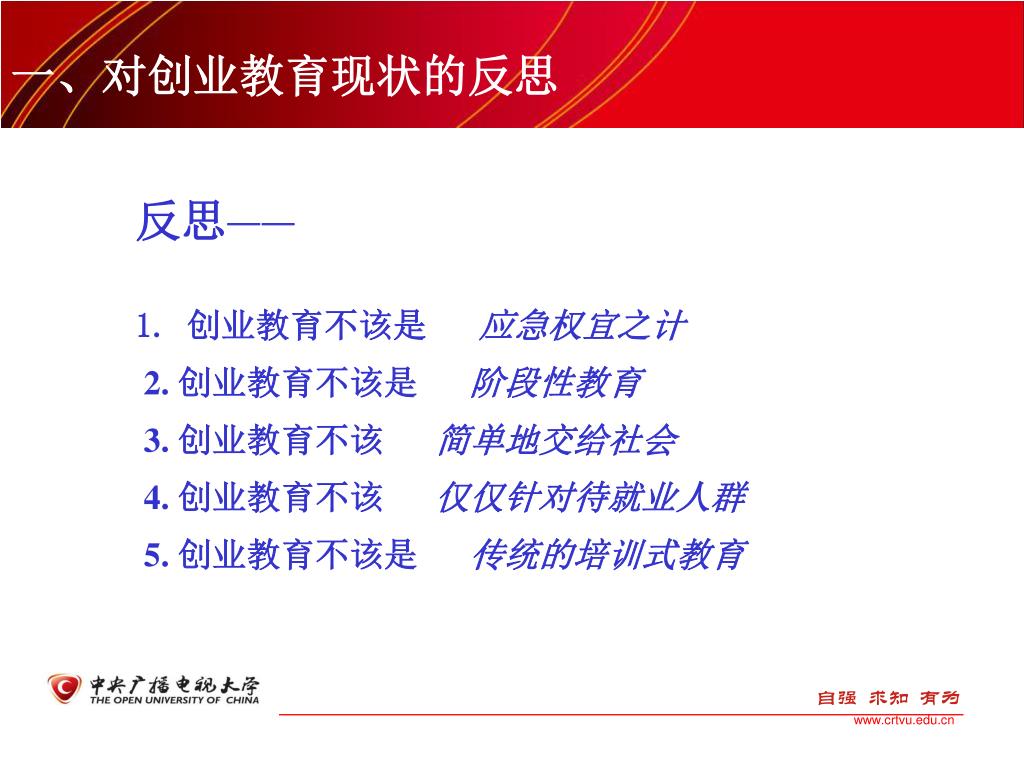 一、对创业教育现状的反思

反思——

1. 创业教育不该是 应急权宜之计
2. 创业教育不该是 阶段性教育
3. 创业教育不该 简单地交给社会
4. 创业教育不该 仅仅针对待就业人群
5. 创业教育不该是 传统的培训式教育

中央广播电视大学
THE OPEN UNIVERSITY OF CHINA

自强 求知 有为
www.crtvu.edu.cn